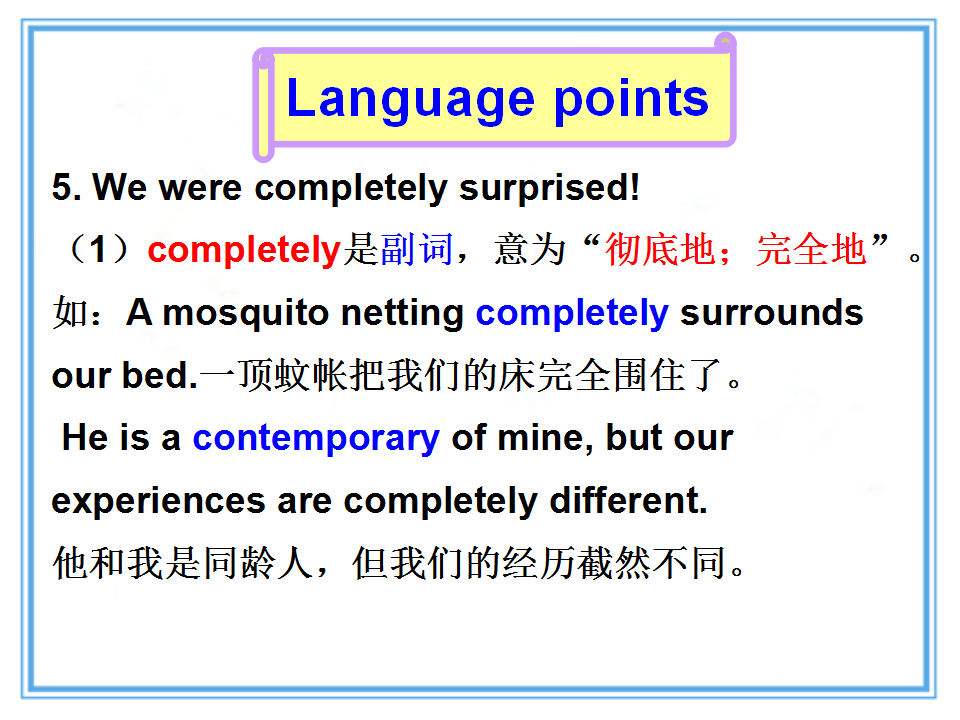 Language points

5. We were completely surprised!

（1）completely是副词，意为“彻底地；完全地”。

如：A mosquito netting completely surrounds our bed.一顶蚊帐把我们的床完全围住了。

He is a contemporary of mine, but our experiences are completely different.

他和我是同龄人，但我们的经历截然不同。